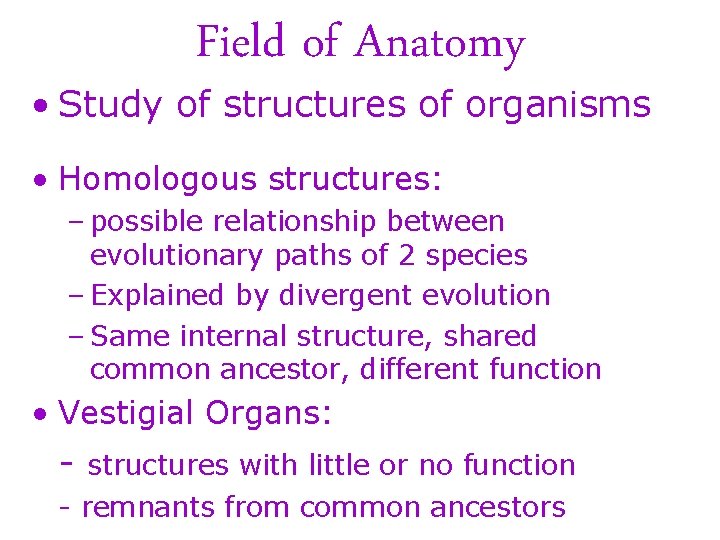 Field of Anatomy

• Study of structures of organisms

• Homologous structures:
– possible relationship between evolutionary paths of 2 species
– Explained by divergent evolution
– Same internal structure, shared common ancestor, different function

• Vestigial Organs:
- structures with little or no function
- remnants from common ancestors